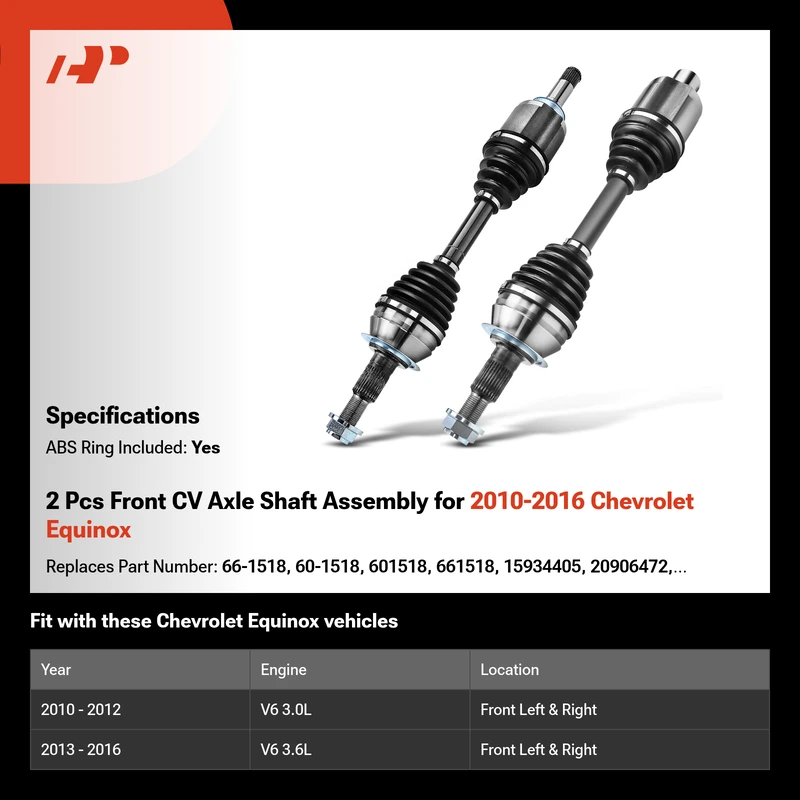 Specifications

ABS Ring Included: Yes

2 Pcs Front CV Axle Shaft Assembly for 2010-2016 Chevrolet Equinox

Replaces Part Number: 66-1518, 60-1518, 601518, 661518, 15934405, 20906472,...

Fit with these Chevrolet Equinox vehicles

| Year | Engine | Location |
|---|---|---|
| 2010 - 2012 | V6 3.0L | Front Left & Right |
| 2013 - 2016 | V6 3.6L | Front Left & Right |